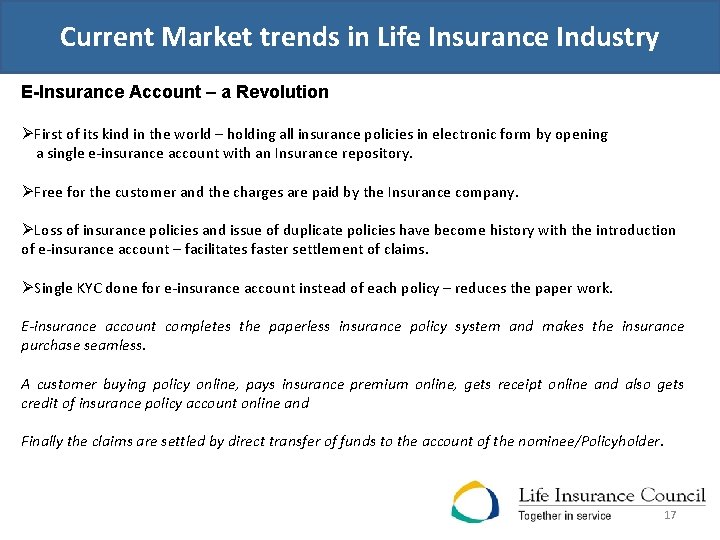 Current Market trends in Life Insurance Industry

E-Insurance Account – a Revolution

➢First of its kind in the world – holding all insurance policies in electronic form by opening a single e-insurance account with an Insurance repository.

➢Free for the customer and the charges are paid by the Insurance company.

➢Loss of insurance policies and issue of duplicate policies have become history with the introduction of e-insurance account – facilitates faster settlement of claims.

➢Single KYC done for e-insurance account instead of each policy – reduces the paper work.

E-insurance account completes the paperless insurance policy system and makes the insurance purchase seamless.

A customer buying policy online, pays insurance premium online, gets receipt online and also gets credit of insurance policy account online and

Finally the claims are settled by direct transfer of funds to the account of the nominee/Policyholder.

Life Insurance Council
Together in service

17